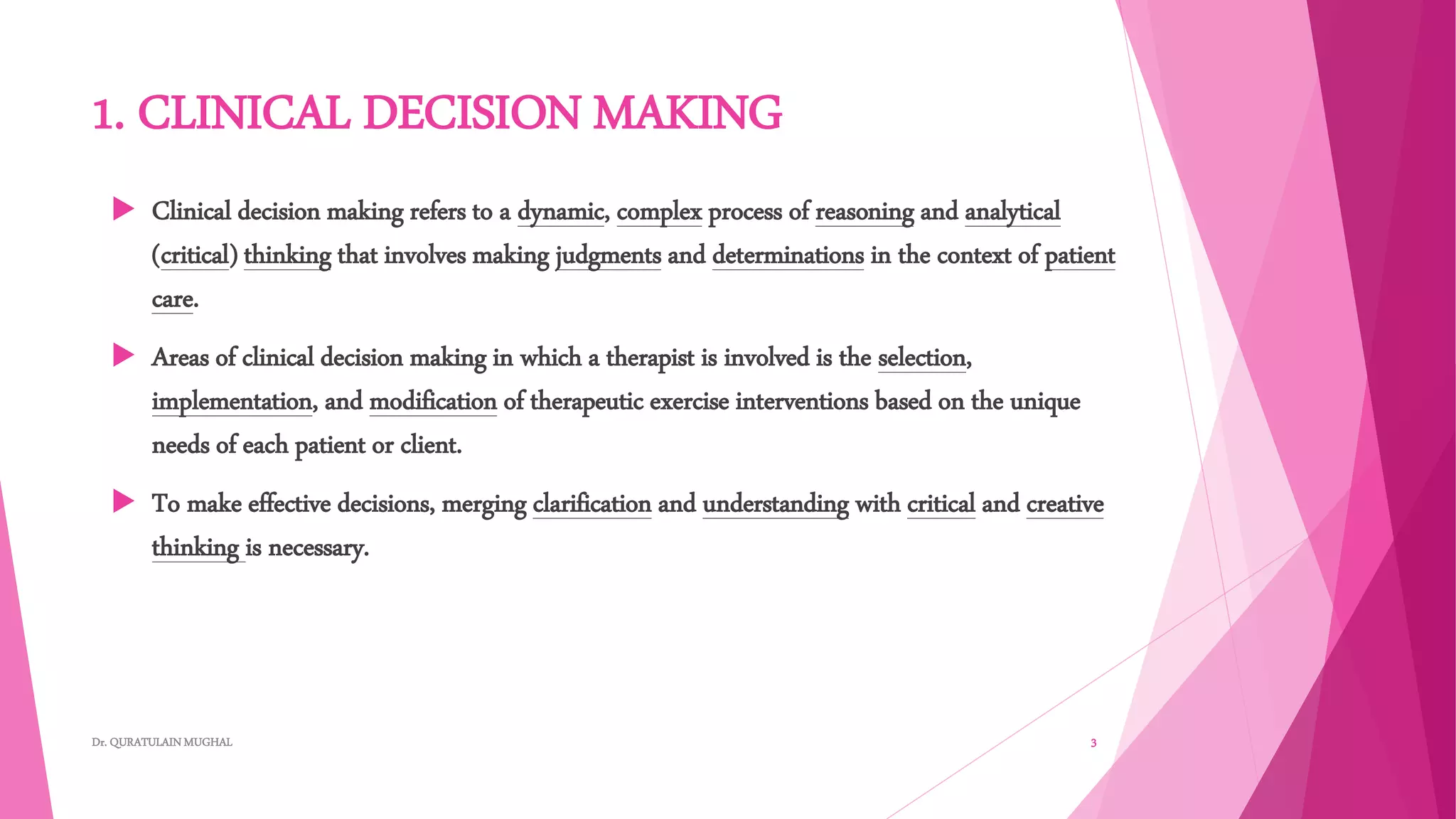 1. CLINICAL DECISION MAKING

Clinical decision making refers to a dynamic, complex process of reasoning and analytical (critical) thinking that involves making judgments and determinations in the context of patient care.

Areas of clinical decision making in which a therapist is involved is the selection, implementation, and modification of therapeutic exercise interventions based on the unique needs of each patient or client.

To make effective decisions, merging clarification and understanding with critical and creative thinking is necessary.

Dr. QURATULAIN MUGHAL

3